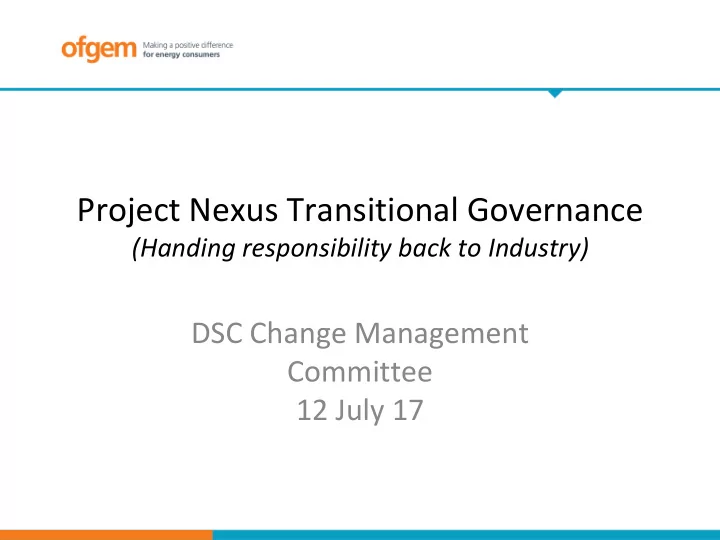 ofgem Making a positive difference for energy consumers

Project Nexus Transitional Governance
(Handing responsibility back to Industry)

DSC Change Management Committee
12 July 17